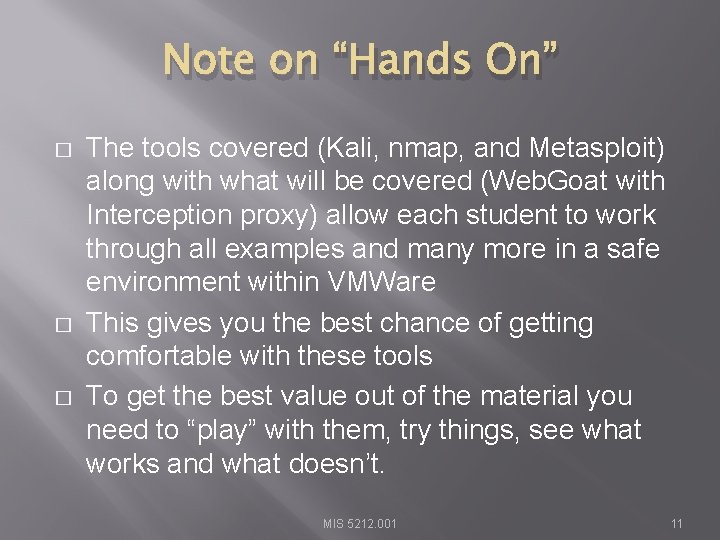 Note on “Hands On”

□ The tools covered (Kali, nmap, and Metasploit) along with what will be covered (WebGoat with Interception proxy) allow each student to work through all examples and many more in a safe environment within VMWare

□ This gives you the best chance of getting comfortable with these tools

□ To get the best value out of the material you need to “play” with them, try things, see what works and what doesn’t.

MIS 5212.001

11